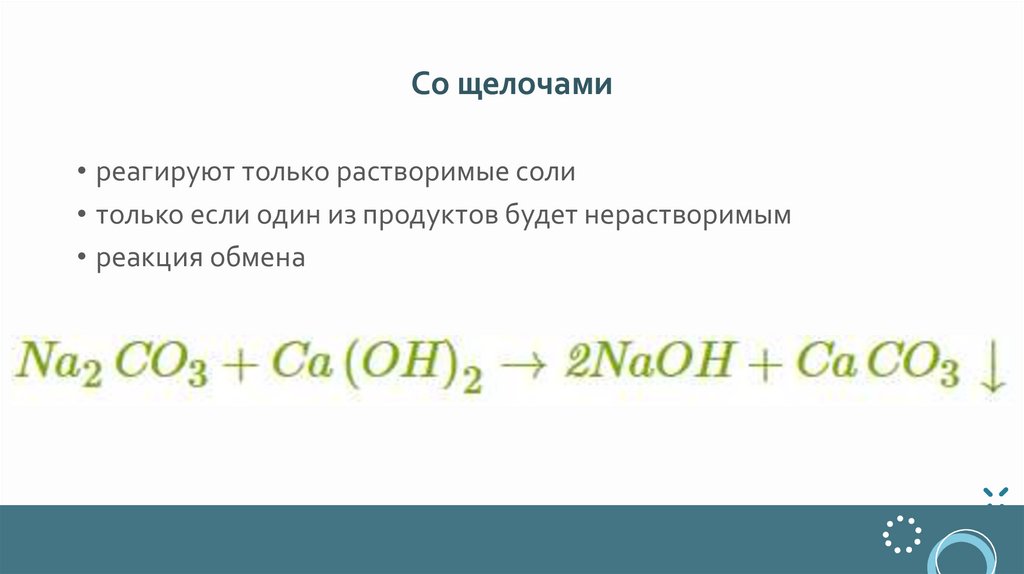 Со щелочами

• реагируют только растворимые соли
• только если один из продуктов будет нерастворимым
• реакция обмена

$Na_2CO_3 + Ca(OH)_2 \rightarrow 2NaOH + CaCO_3 \downarrow$